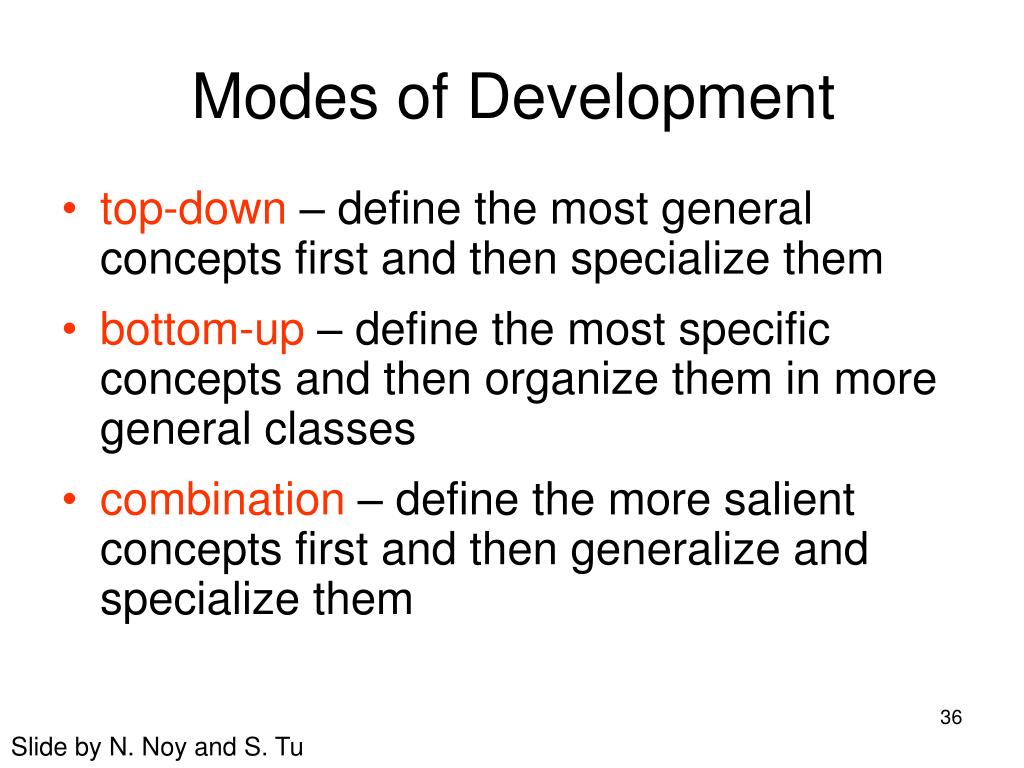 Modes of Development

• top-down – define the most general concepts first and then specialize them

• bottom-up – define the most specific concepts and then organize them in more general classes

• combination – define the more salient concepts first and then generalize and specialize them

36

Slide by N. Noy and S. Tu